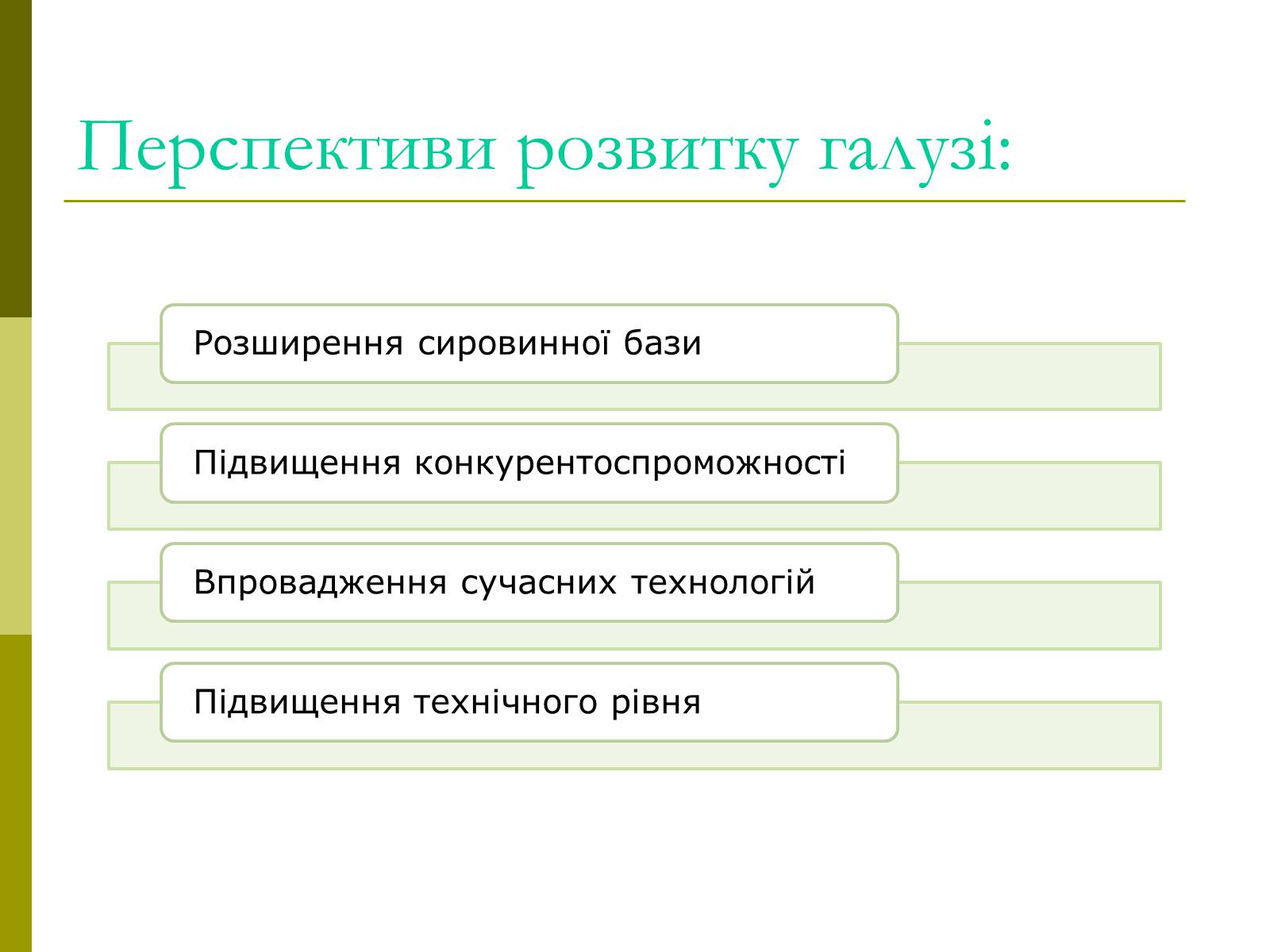 Перспективи розвитку галузі:

Розширення сировинної бази

Підвищення конкурентоспроможності

Впровадження сучасних технологій

Підвищення технічного рівня